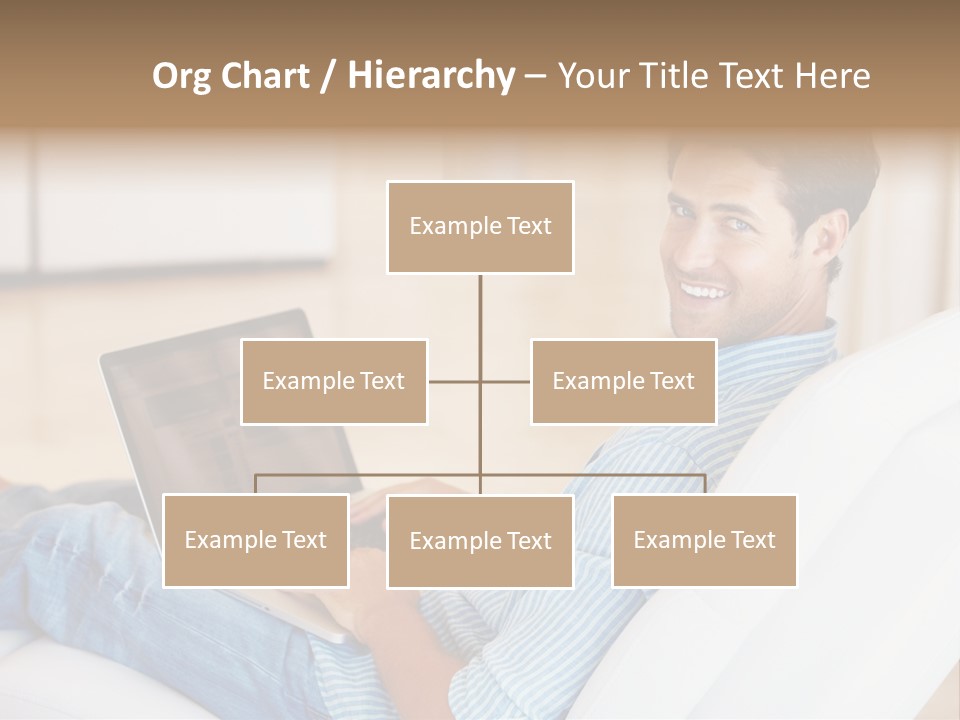 Org Chart / Hierarchy – Your Title Text Here

Example Text

Example Text

Example Text

Example Text

Example Text

Example Text